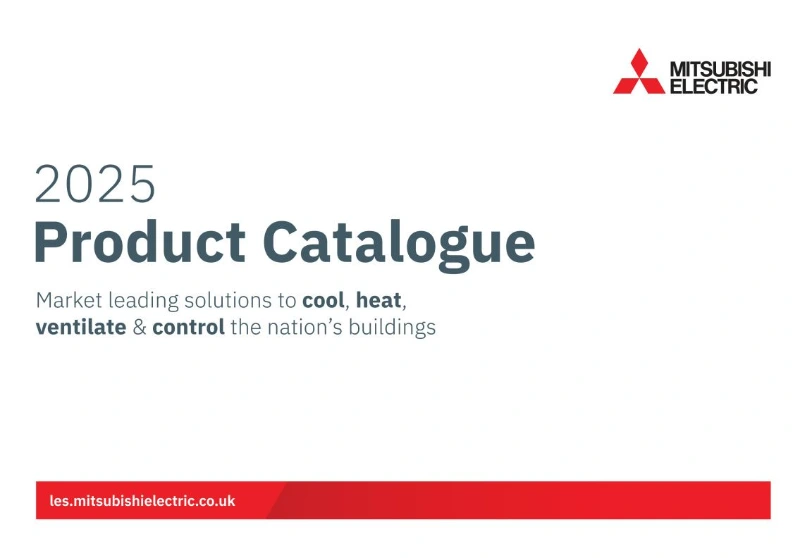 MITSUBISHI ELECTRIC

2025
Product Catalogue

Market leading solutions to cool, heat, ventilate & control the nation's buildings

les.mitsubishielectric.co.uk